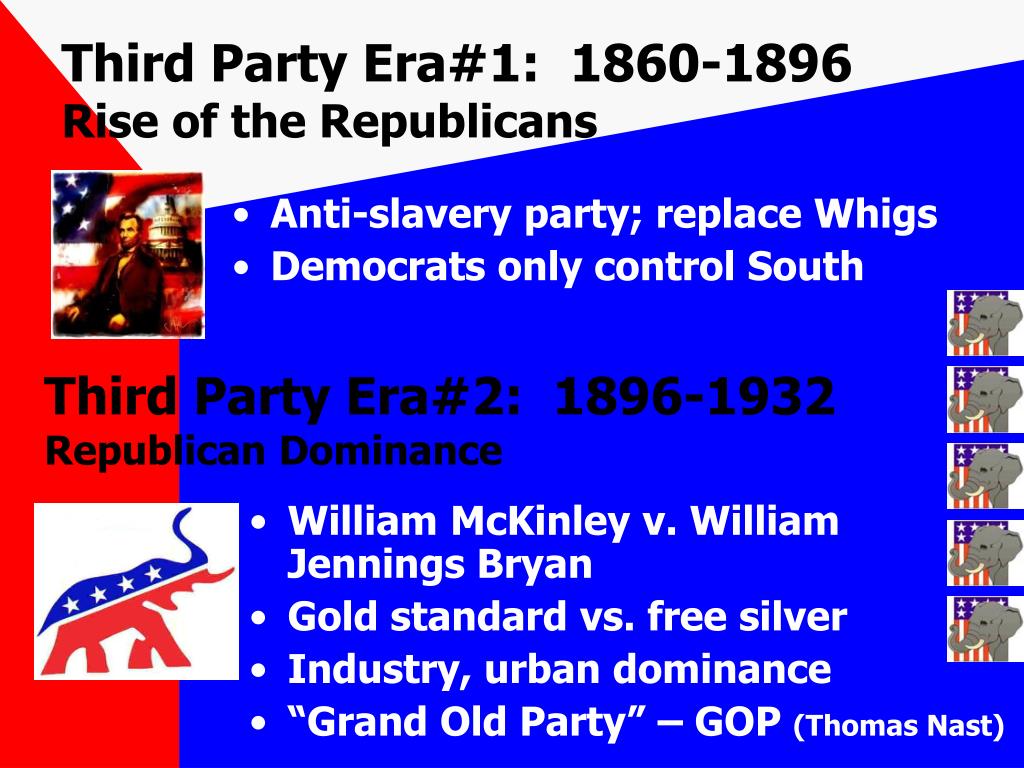 Third Party Era#1: 1860-1896
Rise of the Republicans

• Anti-slavery party; replace Whigs
• Democrats only control South

Third Party Era#2: 1896-1932
Republican Dominance

• William McKinley v. William Jennings Bryan
• Gold standard vs. free silver
• Industry, urban dominance
• “Grand Old Party” – GOP (Thomas Nast)